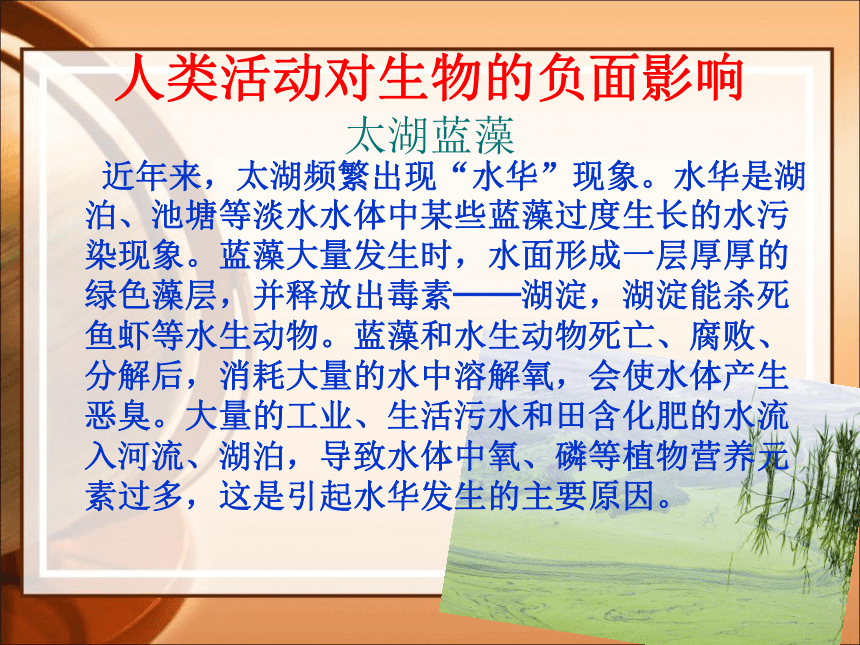 人类活动对生物的负面影响

太湖蓝藻

近年来，太湖频繁出现“水华”现象。水华是湖泊、池塘等淡水水体中某些蓝藻过度生长的水污染现象。蓝藻大量发生时，水面形成一层厚厚的绿色藻层，并释放出毒素——湖淀，湖淀能杀死鱼虾等水生动物。蓝藻和水生动物死亡、腐败、分解后，消耗大量的水中溶解氧，会使水体产生恶臭。大量的工业、生活污水和田含化肥的水流入河流、湖泊，导致水体中氧、磷等植物营养元素过多，这是引起水华发生的主要原因。